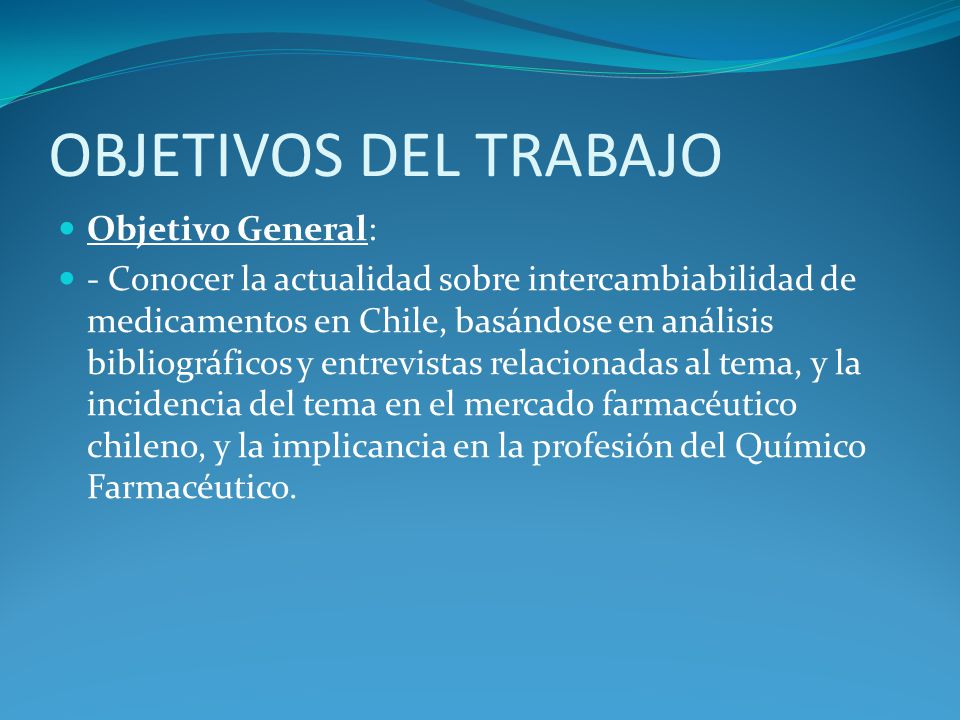 OBJETIVOS DEL TRABAJO

Objetivo General:

- Conocer la actualidad sobre intercambiabilidad de medicamentos en Chile, basándose en análisis bibliográficos y entrevistas relacionadas al tema, y la incidencia del tema en el mercado farmacéutico chileno, y la implicancia en la profesión del Químico Farmacéutico.